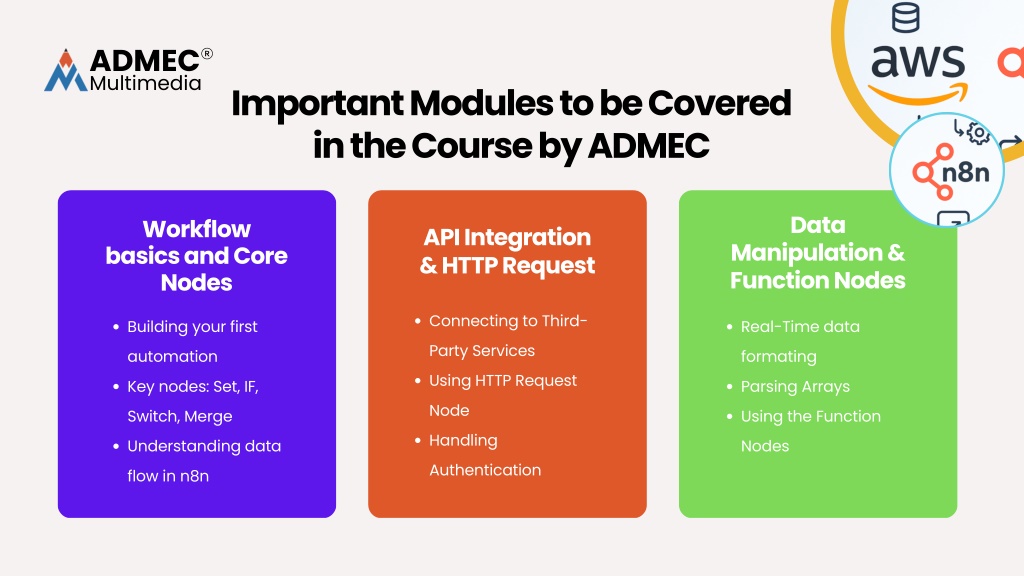 ADMEC®
Multimedia

aws

n8n

Important Modules to be Covered in the Course by ADMEC

Workflow basics and Core Nodes

- Building your first automation
- Key nodes: Set, IF, Switch, Merge
- Understanding data flow in n8n

API Integration & HTTP Request

- Connecting to Third-Party Services
- Using HTTP Request Node
- Handling Authentication

Data Manipulation & Function Nodes

- Real-Time data formating
- Parsing Arrays
- Using the Function Nodes